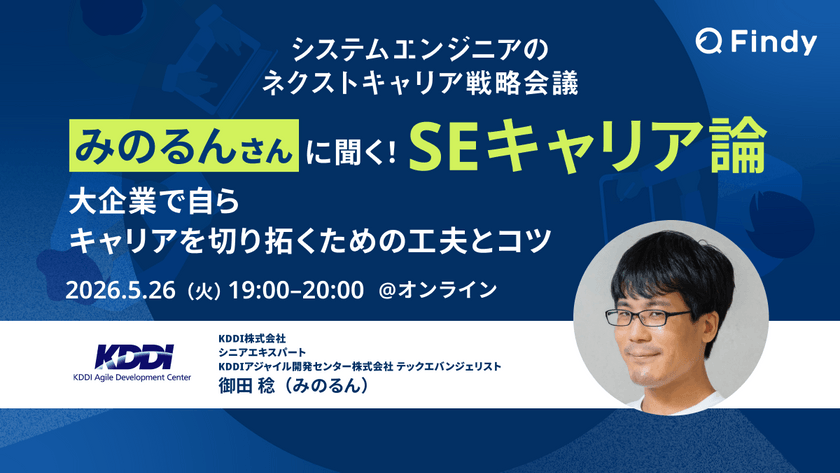 Findy

システムエンジニアの
ネクストキャリア戦略会議

みのるんさん に聞く! SEキャリア論

大企業で自ら
キャリアを切り拓くための工夫とコツ

2026.5.26（火）19:00–20:00　@オンライン

KDDI
KDDI Agile Development Center

KDDI株式会社
シニアエキスパート
KDDIアジャイル開発センター株式会社 テックエバンジェリスト
御田 稔（みのるん）